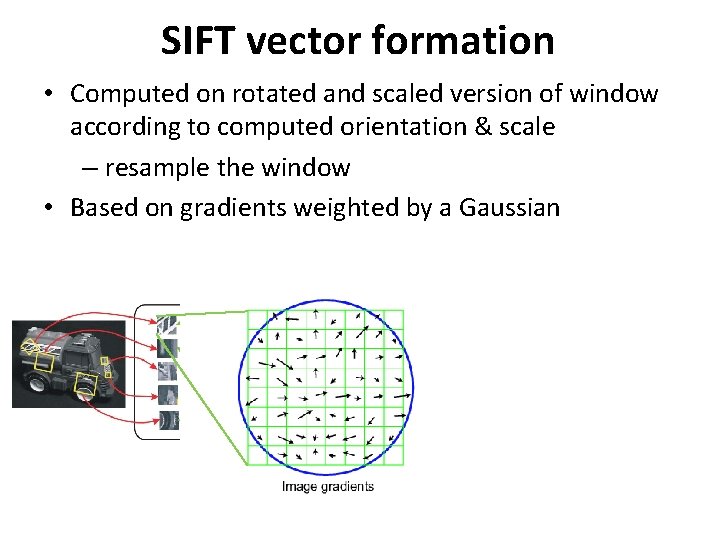 SIFT vector formation

• Computed on rotated and scaled version of window according to computed orientation & scale
– resample the window
• Based on gradients weighted by a Gaussian

Image gradients